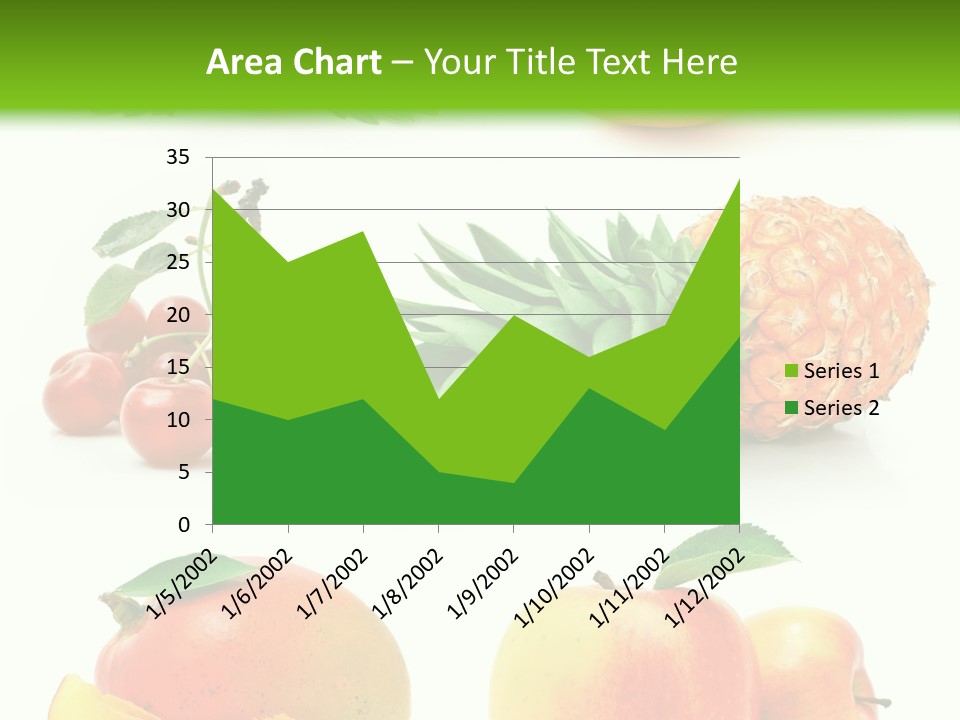 Area Chart – Your Title Text Here

35
30
25
20
15
10
5
0

1/5/2002
1/6/2002
1/7/2002
1/8/2002
1/9/2002
1/10/2002
1/11/2002
1/12/2002

Series 1
Series 2